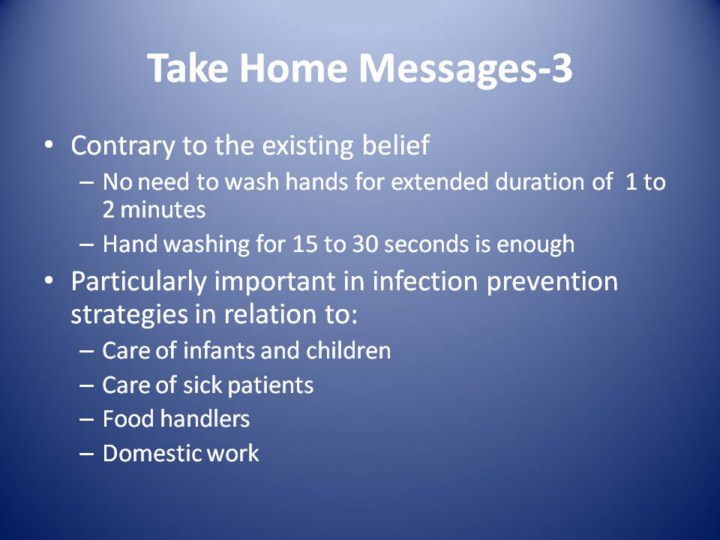 Take Home Messages-3

• Contrary to the existing belief
  – No need to wash hands for extended duration of 1 to 2 minutes
  – Hand washing for 15 to 30 seconds is enough
• Particularly important in infection prevention strategies in relation to:
  – Care of infants and children
  – Care of sick patients
  – Food handlers
  – Domestic work